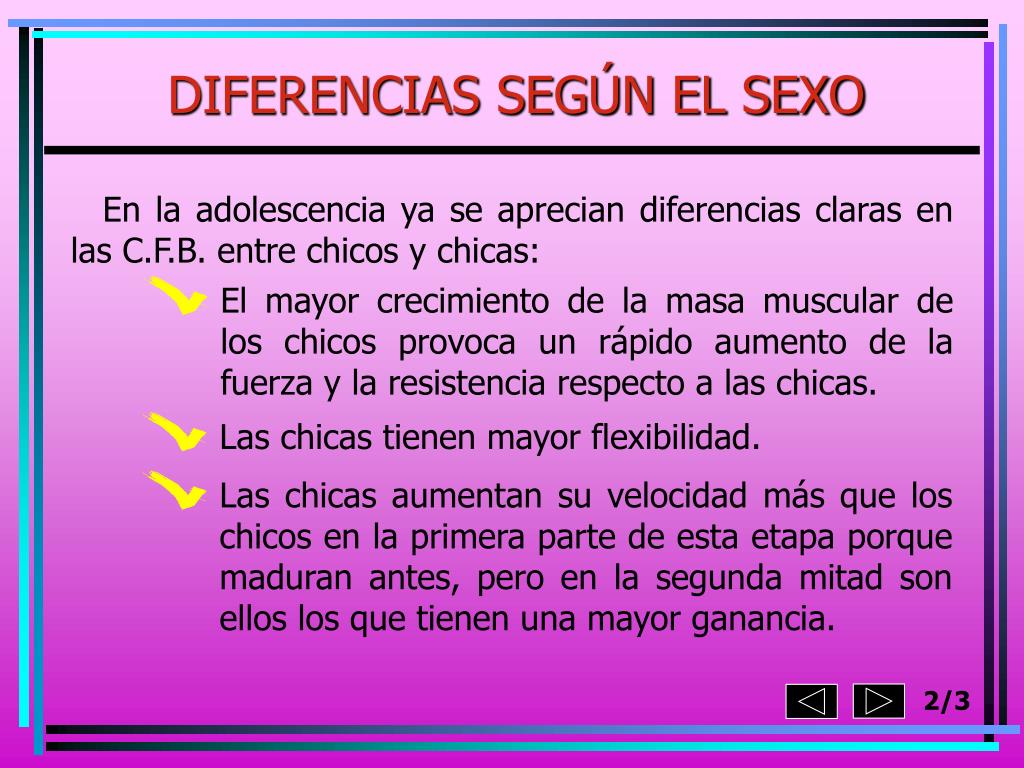 DIFERENCIAS SEGÚN EL SEXO

En la adolescencia ya se aprecian diferencias claras en las C.F.B. entre chicos y chicas:

El mayor crecimiento de la masa muscular de los chicos provoca un rápido aumento de la fuerza y la resistencia respecto a las chicas.

Las chicas tienen mayor flexibilidad.

Las chicas aumentan su velocidad más que los chicos en la primera parte de esta etapa porque maduran antes, pero en la segunda mitad son ellos los que tienen una mayor ganancia.

2/3